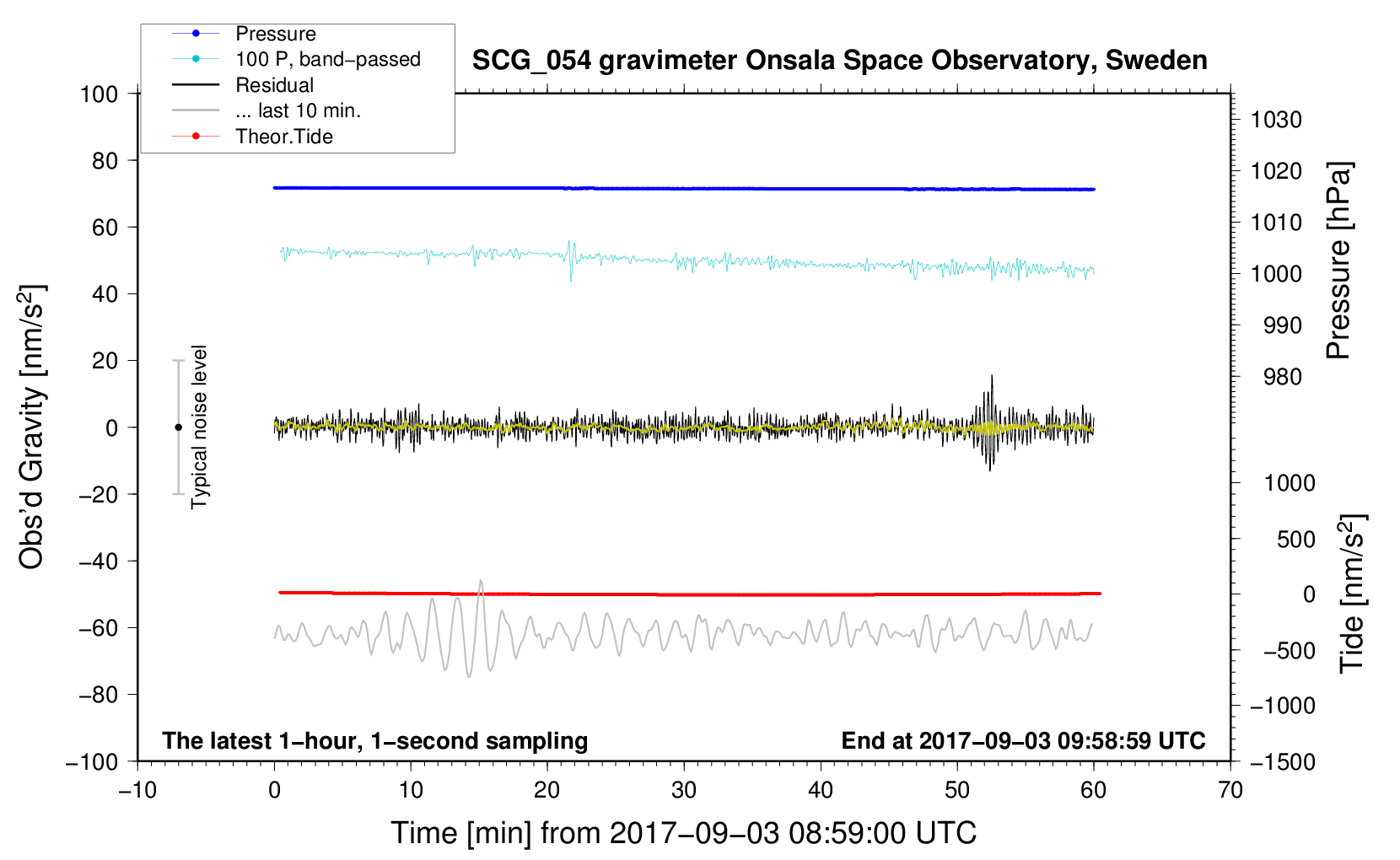 Pressure
100 P, band−passed
Residual
... last 10 min.
Theor.Tide

SCG_054 gravimeter Onsala Space Observatory, Sweden

100
80
60
40
20
0
−20
−40
−60
−80
−100

Obs'd Gravity [nm/s$^2$]

Typical noise level

1030
1020
1010
1000
990
980

Pressure [hPa]

1000
500
0
−500
−1000
−1500

Tide [nm/s$^2$]

The latest 1−hour, 1−second sampling
End at 2017−09−03 09:58:59 UTC

−10
0
10
20
30
40
50
60
70

Time [min] from 2017−09−03 08:59:00 UTC